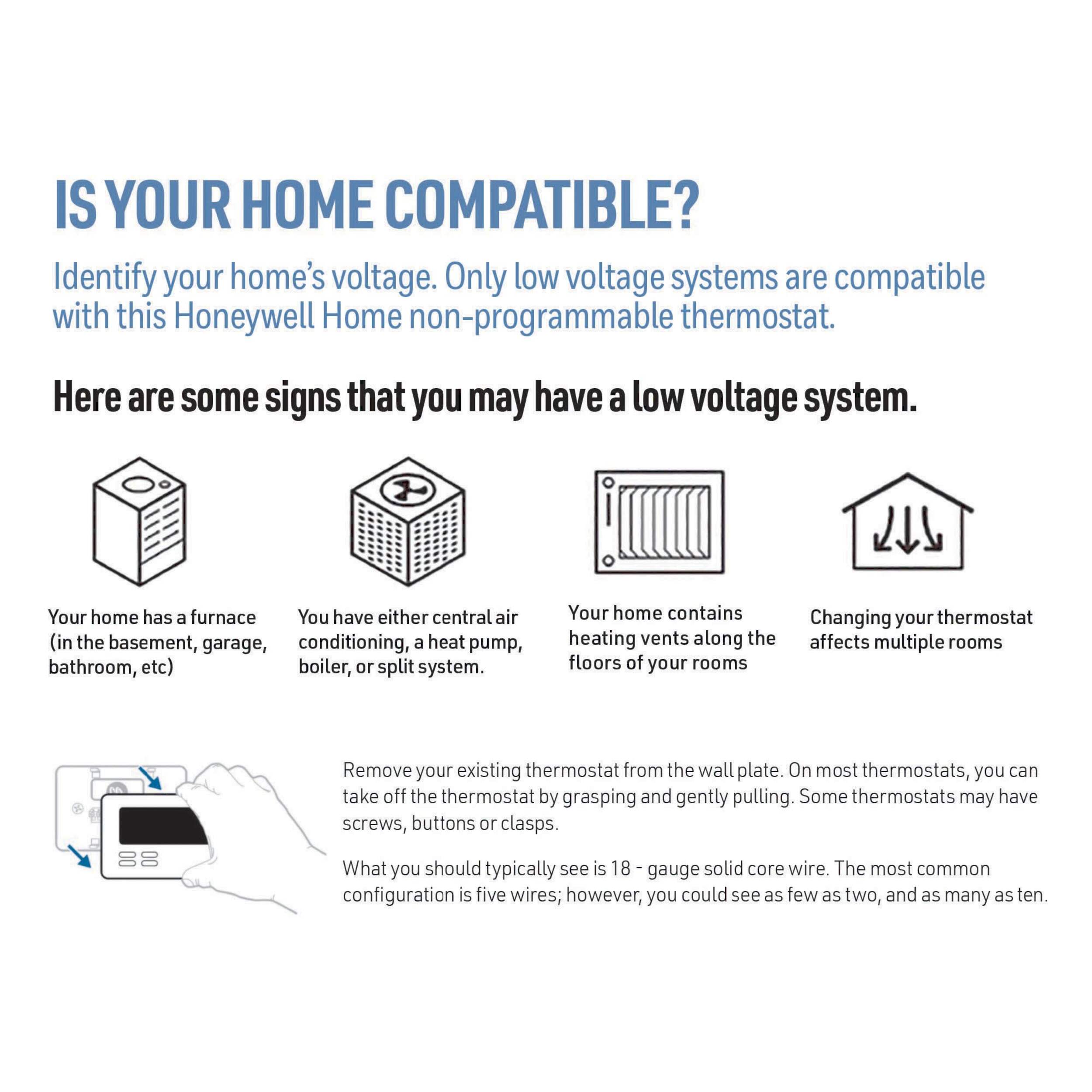 IS YOUR HOME COMPATIBLE?

Identify your home's voltage. Only low voltage systems are compatible with this Honeywell Home non-programmable thermostat.

Here are some signs that you may have a low voltage system.

Your home has a furnace (in the basement, garage, bathroom, etc)

You have either central air conditioning, a heat pump, boiler, or split system.

Your home contains heating vents along the floors of your rooms

Changing your thermostat affects multiple rooms

Remove your existing thermostat from the wall plate. On most thermostats, you can take off the thermostat by grasping and gently pulling. Some thermostats may have screws, buttons or clasps.

What you should typically see is 18 - gauge solid core wire. The most common configuration is five wires; however, you could see as few as two, and as many as ten.